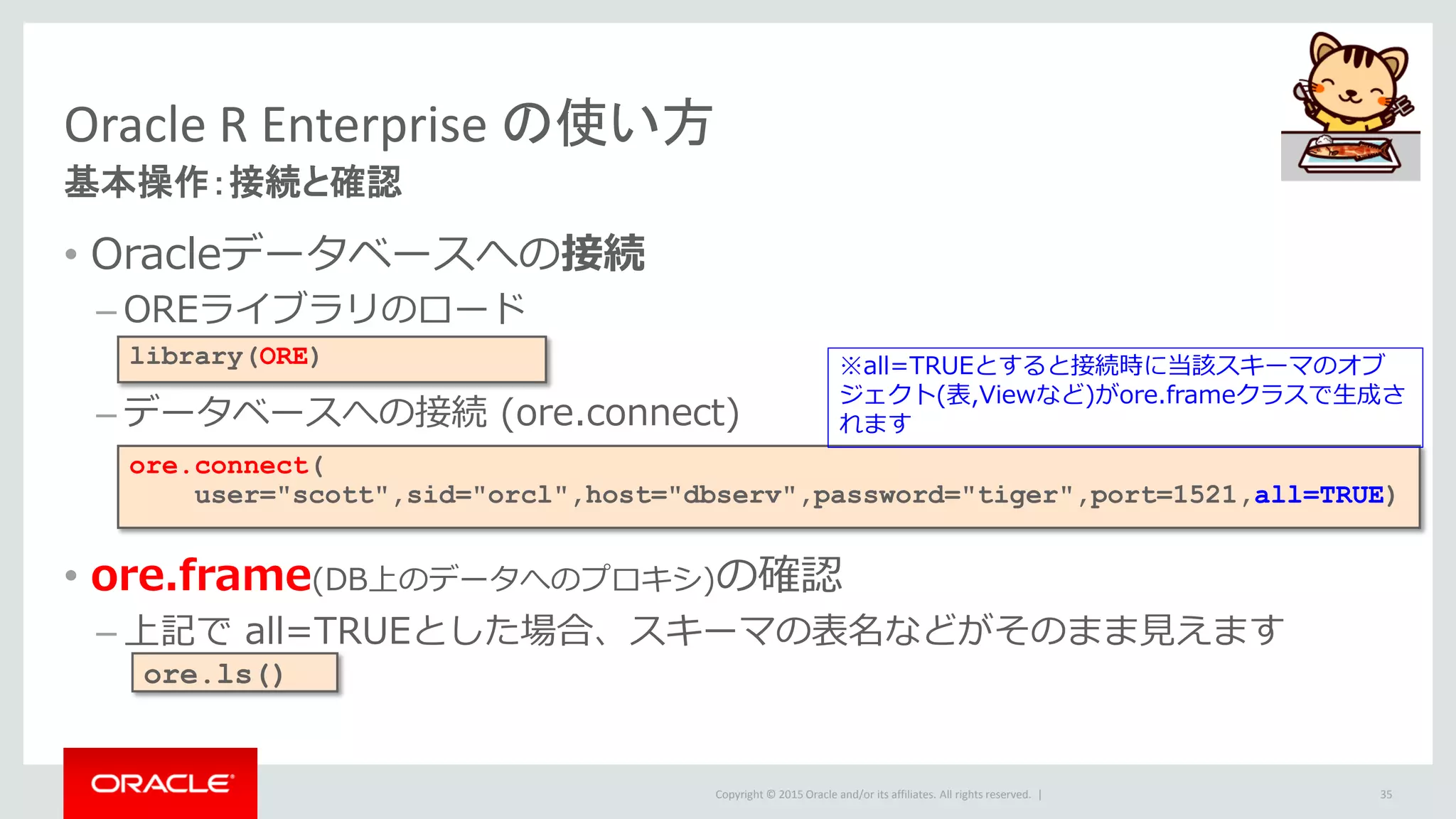 Oracle R Enterprise の使い方
基本操作:接続と確認

• Oracleデータベースへの接続
– OREライブラリのロード

library(ORE)

– データベースへの接続 (ore.connect)

※all=TRUEとすると接続時に当該スキーマのオブジェクト(表,Viewなど)がore.frameクラスで生成されます

ore.connect(
 user="scott",sid="orcl",host="dbserv",password="tiger",port=1521,all=TRUE)

• ore.frame(DB上のデータへのプロキシ)の確認
– 上記で all=TRUEとした場合、スキーマの表名などがそのまま見えます

ore.ls()

ORACLE

Copyright © 2015 Oracle and/or its affiliates. All rights reserved. |

35